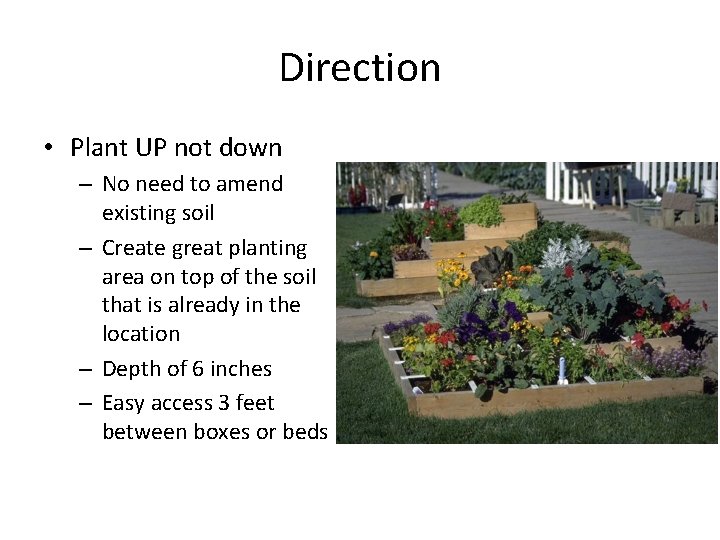 Direction

• Plant UP not down
  – No need to amend existing soil
  – Create great planting area on top of the soil that is already in the location
  – Depth of 6 inches
  – Easy access 3 feet between boxes or beds